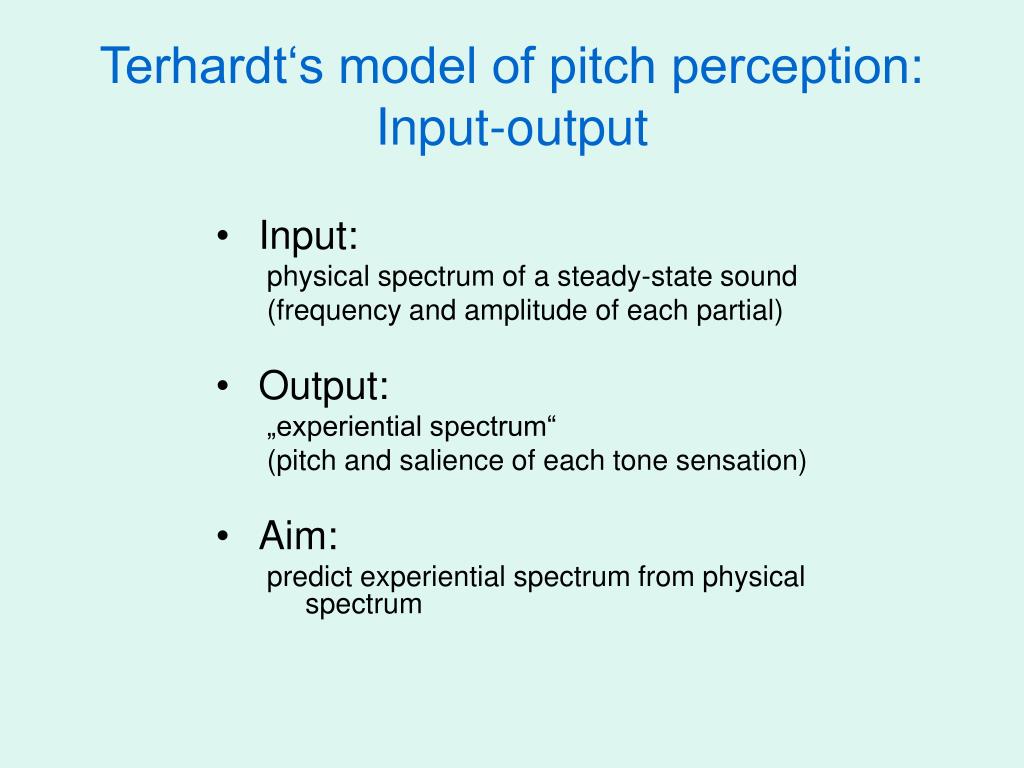 Terhardt‘s model of pitch perception: Input-output

• Input:
physical spectrum of a steady-state sound
(frequency and amplitude of each partial)

• Output:
„experiential spectrum“
(pitch and salience of each tone sensation)

• Aim:
predict experiential spectrum from physical spectrum